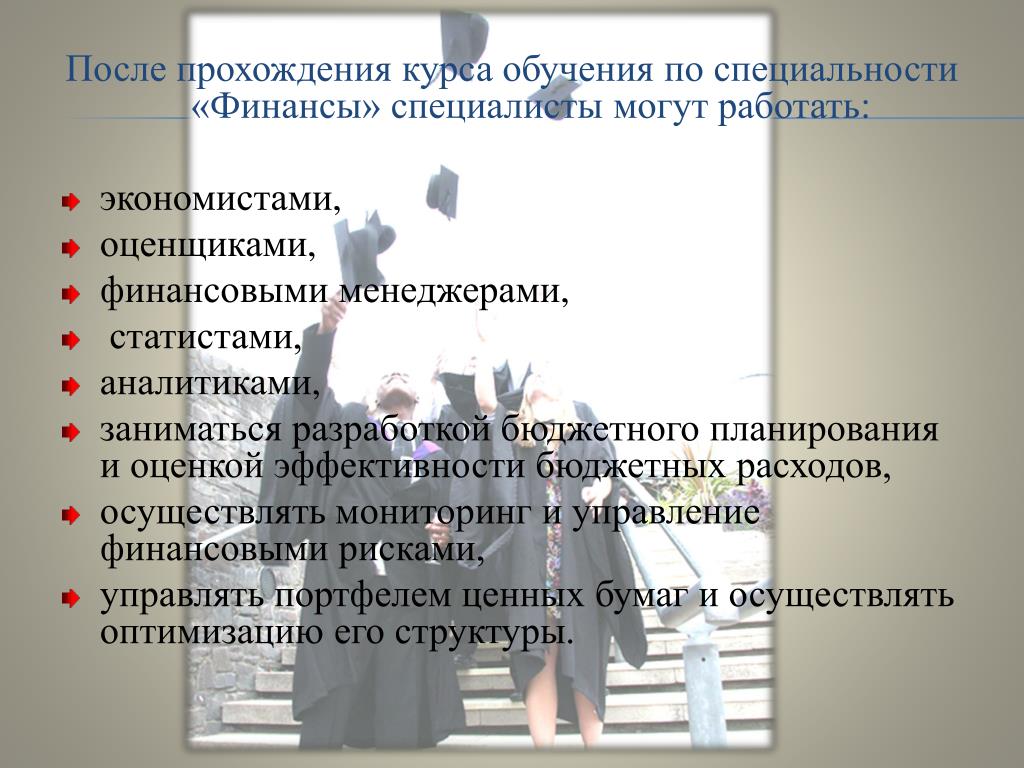 После прохождения курса обучения по специальности «Финансы» специалисты могут работать:

экономистами,

оценщиками,

финансовыми менеджерами,

статистами,

аналитиками,

заниматься разработкой бюджетного планирования и оценкой эффективности бюджетных расходов,

осуществлять мониторинг и управление финансовыми рисками,

управлять портфелем ценных бумаг и осуществлять оптимизацию его структуры.